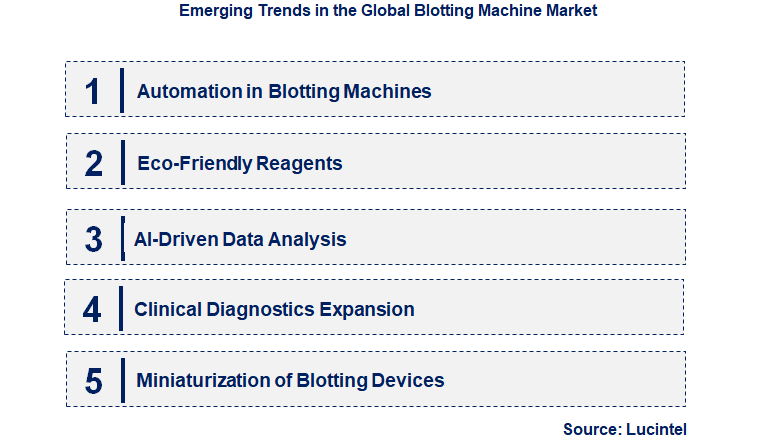 Emerging Trends in the Global Blotting Machine Market

1 Automation in Blotting Machines

2 Eco-Friendly Reagents

3 AI-Driven Data Analysis

4 Clinical Diagnostics Expansion

5 Miniaturization of Blotting Devices

Source: Lucintel